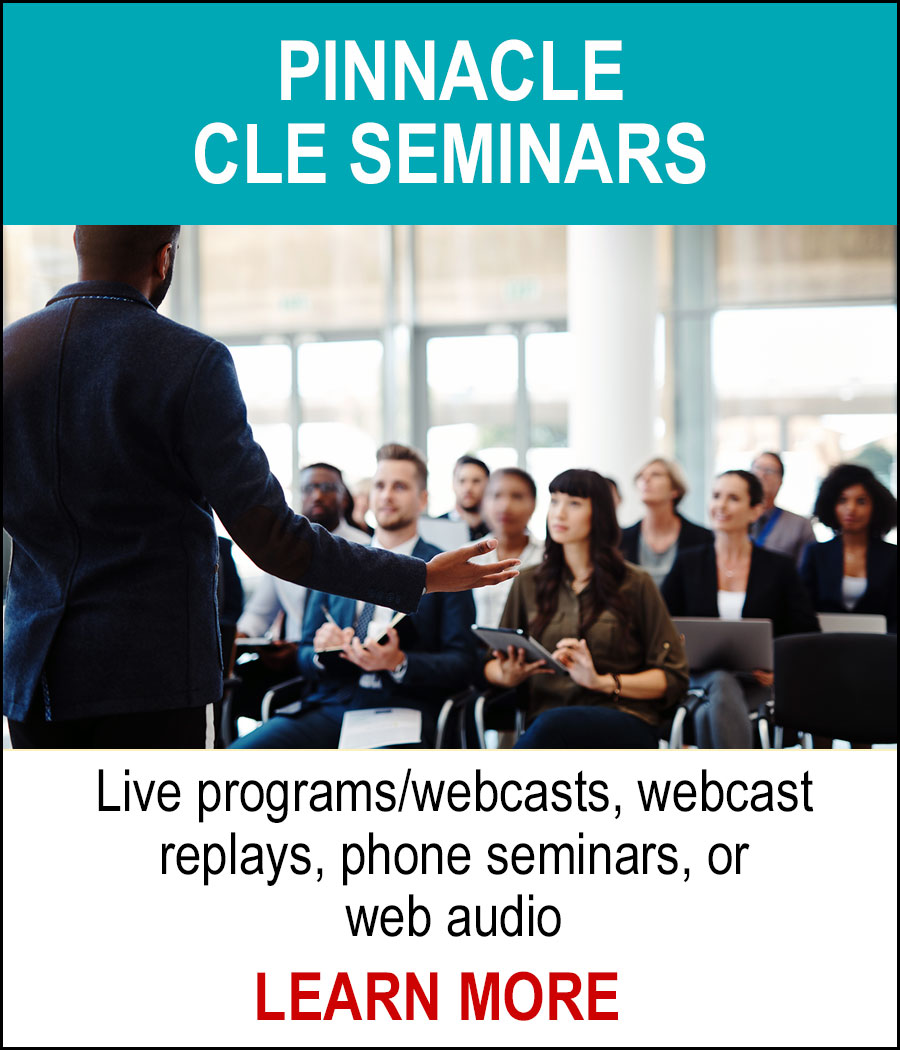 PINNACLE CLE SEMINARS

Live programs/webcasts, webcast replays, phone seminars, or web audio

LEARN MORE